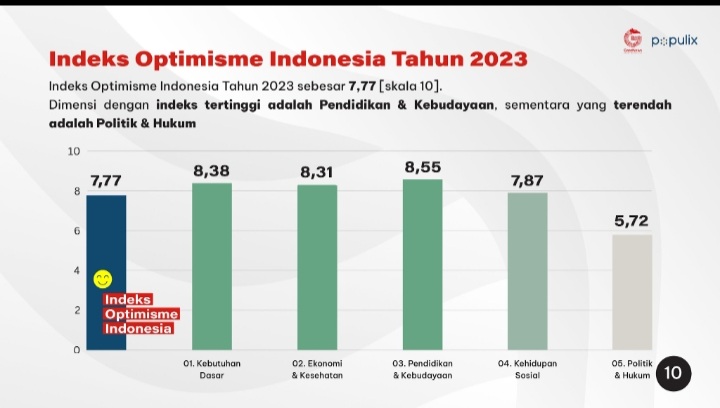 populix

Indeks Optimisme Indonesia Tahun 2023

Indeks Optimisme Indonesia Tahun 2023 sebesar 7,77 [skala 10].
Dimensi dengan indeks tertinggi adalah Pendidikan & Kebudayaan, sementara yang terendah adalah Politik & Hukum

10
8
6
4
2
0

7,77
8,38
8,31
8,55
7,87
5,72

Indeks Optimisme Indonesia

01. Kebutuhan Dasar
02. Ekonomi & Kesehatan
03. Pendidikan & Kebudayaan
04. Kehidupan Sosial
05. Politik & Hukum

10